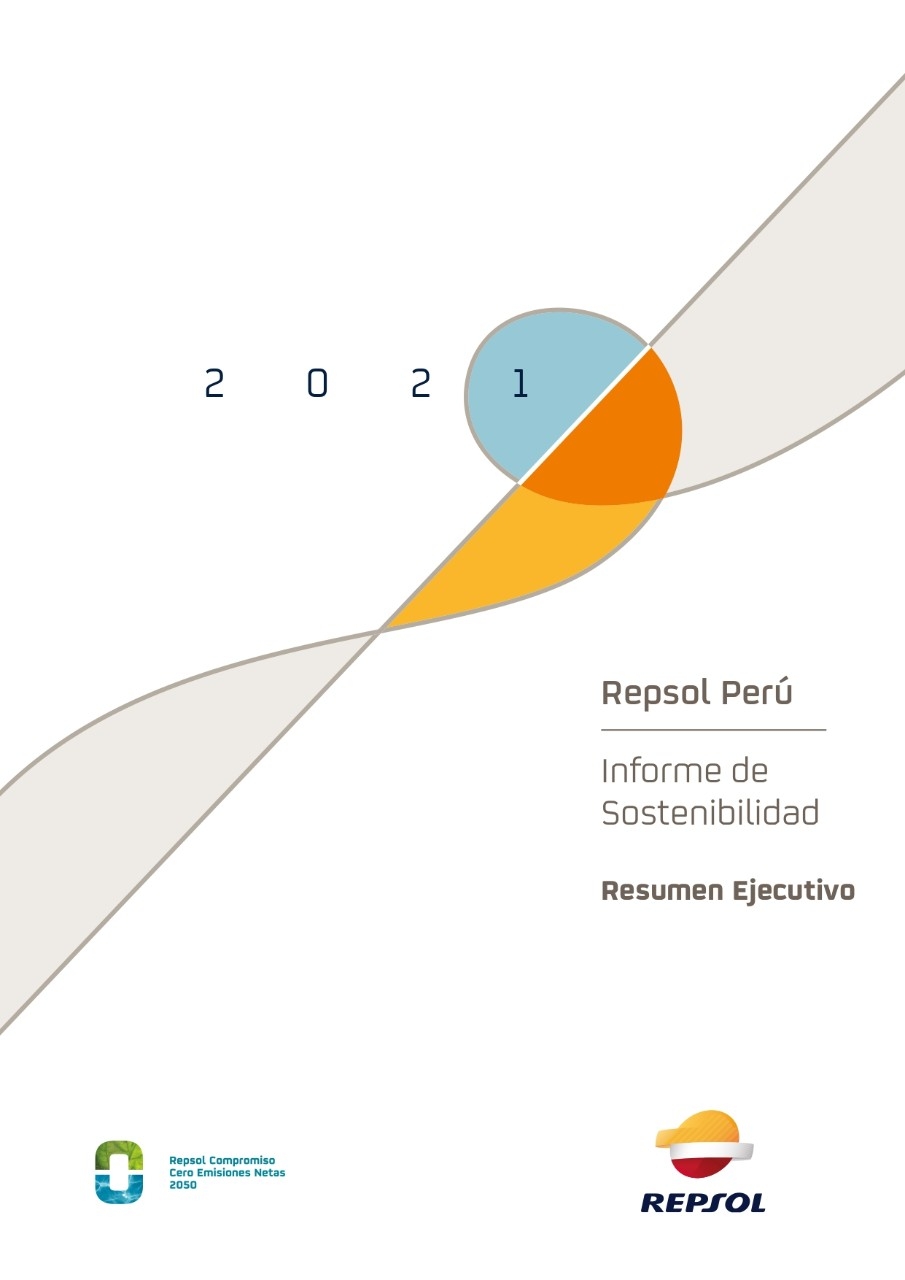 2 0 2 1

Repsol Perú

Informe de Sostenibilidad

Resumen Ejecutivo

Repsol Compromiso Cero Emisiones Netas 2050

REPSOL